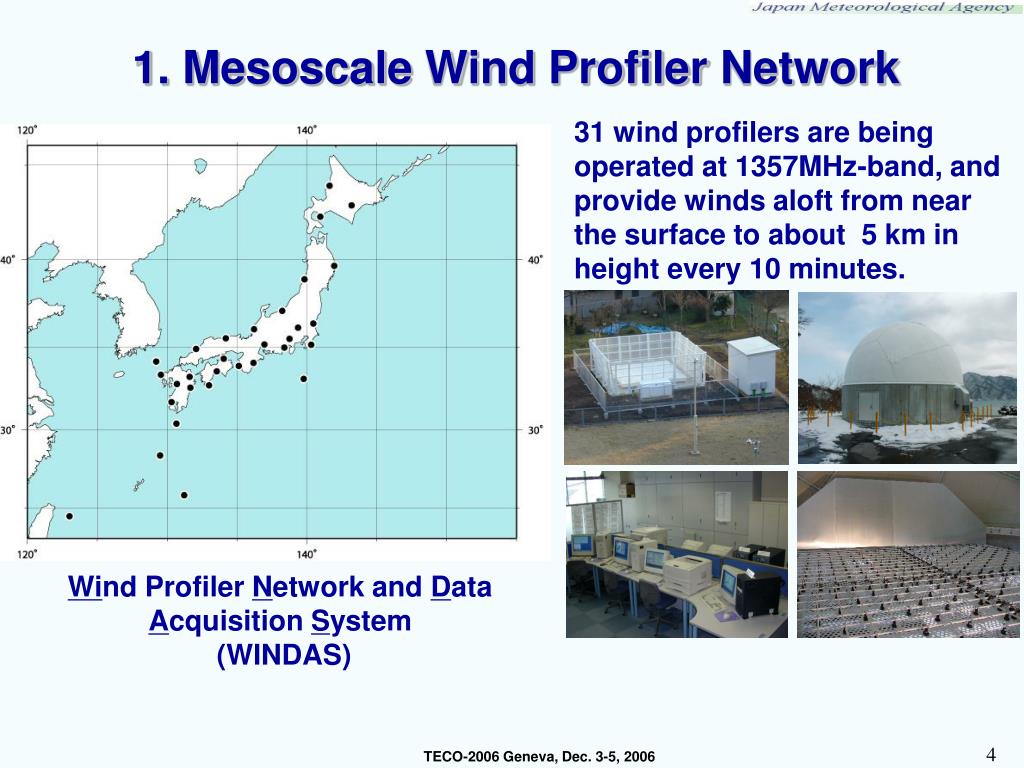 Japan Meteorological Agency

1. Mesoscale Wind Profiler Network

120° 140°
40° 40°
30° 30°
120° 140°

31 wind profilers are being operated at 1357MHz-band, and provide winds aloft from near the surface to about 5 km in height every 10 minutes.

Wind Profiler Network and Data Acquisition System (WINDAS)

TECO-2006 Geneva, Dec. 3-5, 2006

4